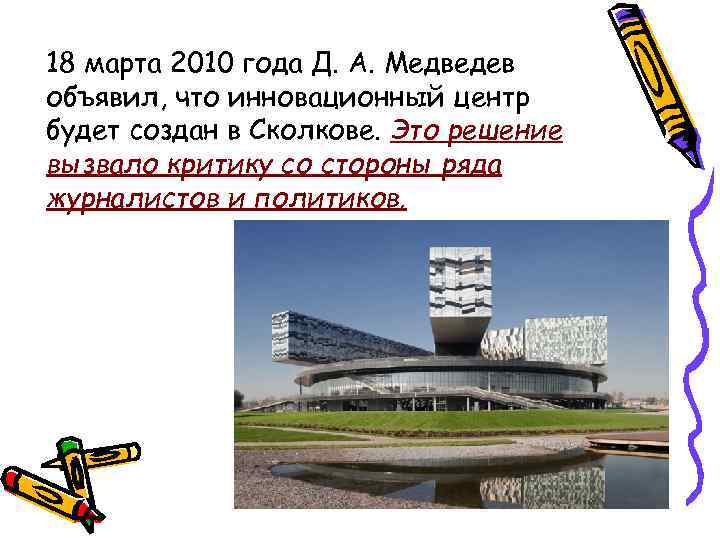 18 марта 2010 года Д. А. Медведев объявил, что инновационный центр будет создан в Сколкове. Это решение вызвало критику со стороны ряда журналистов и политиков.